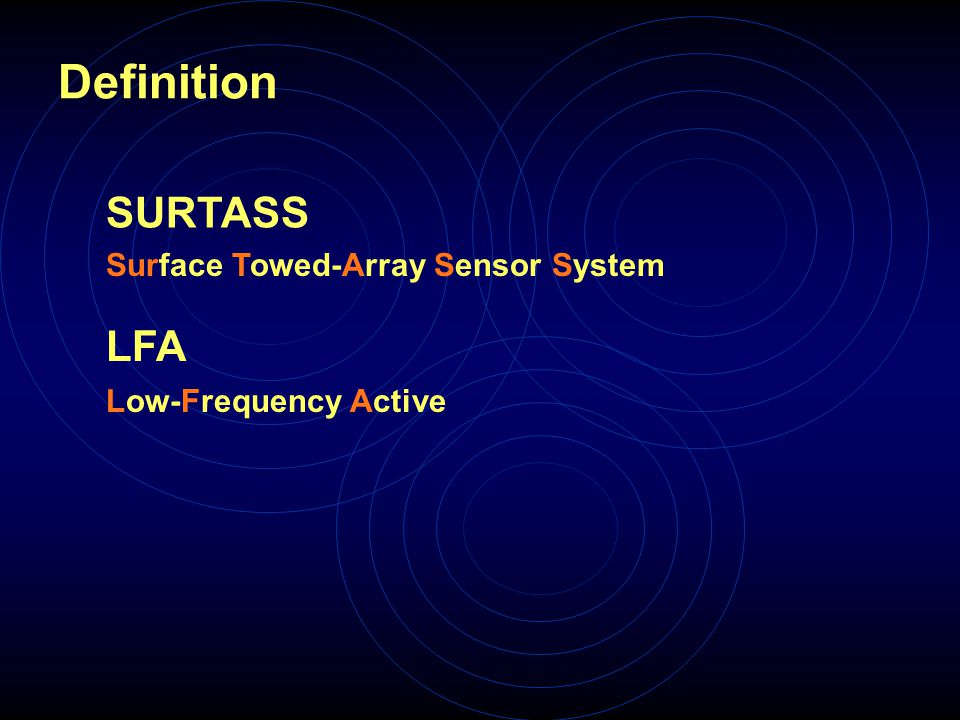 Definition

SURTASS

Surface Towed-Array Sensor System

LFA

Low-Frequency Active